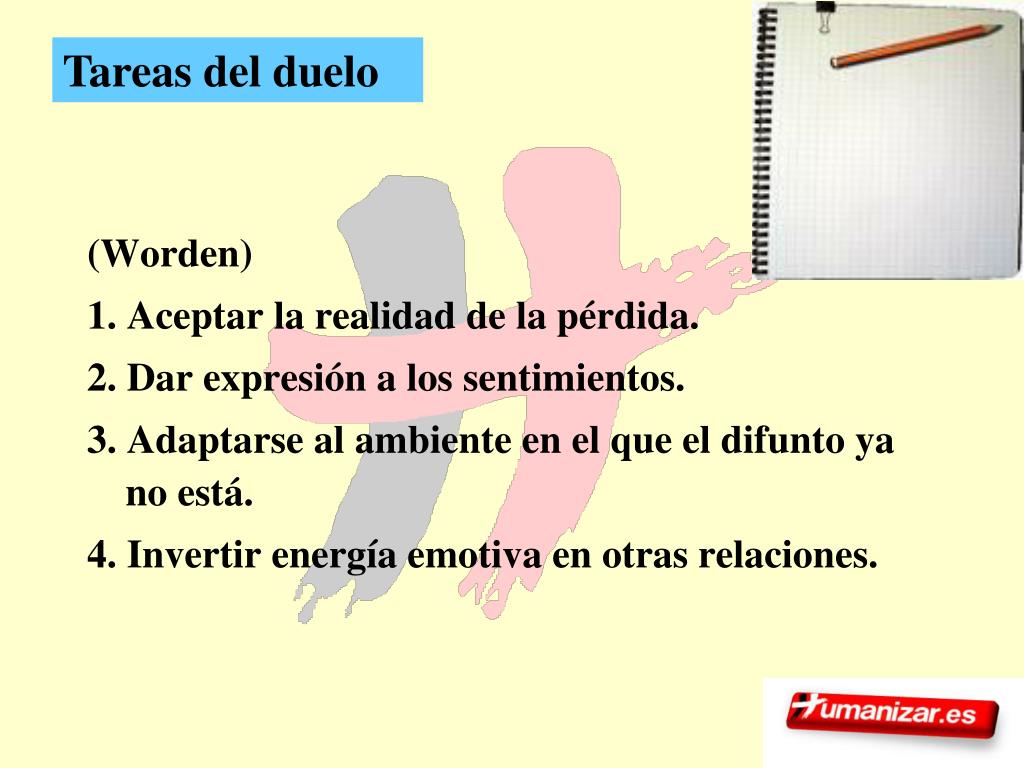 Tareas del duelo

(Worden)

1. Aceptar la realidad de la pérdida.

2. Dar expresión a los sentimientos.

3. Adaptarse al ambiente en el que el difunto ya no está.

4. Invertir energía emotiva en otras relaciones.

Humanizar.es